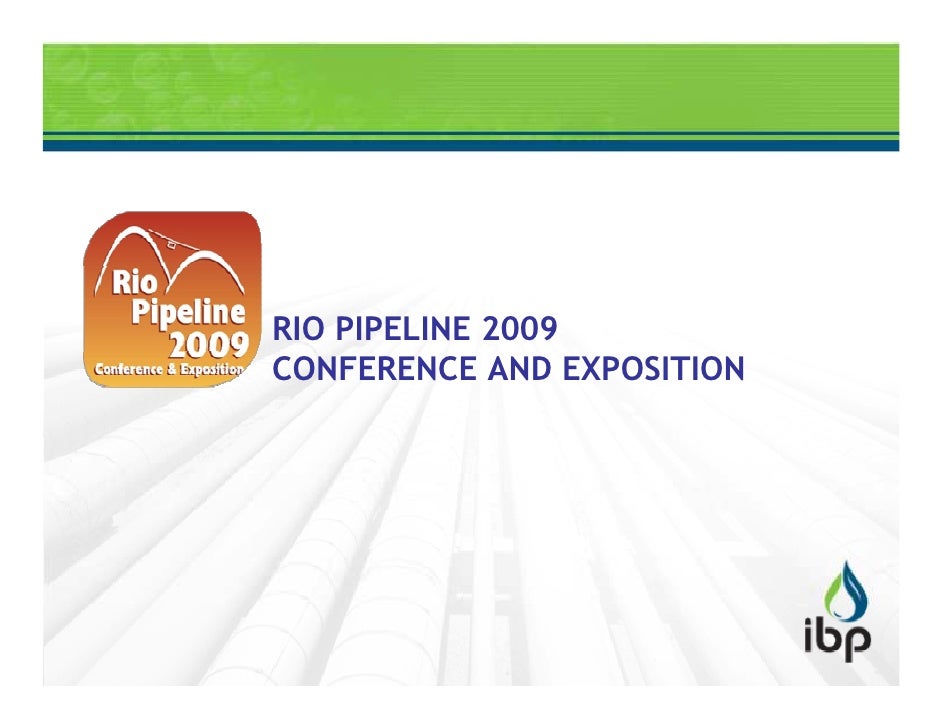 Rio Pipeline 2009
Conference & Exposition

RIO PIPELINE 2009
CONFERENCE AND EXPOSITION

ibp